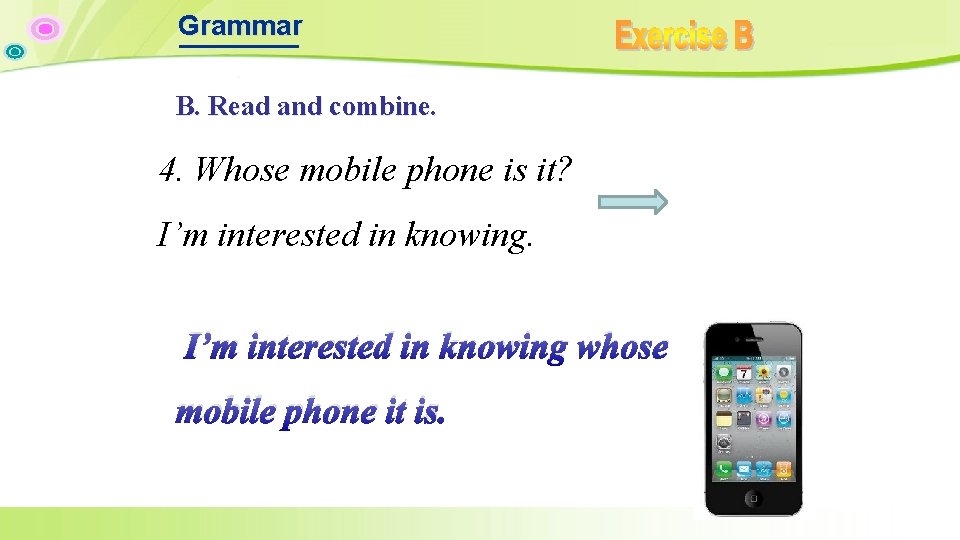 Grammar

Exercise B

B. Read and combine.

4. Whose mobile phone is it?

I'm interested in knowing.

I'm interested in knowing whose mobile phone it is.